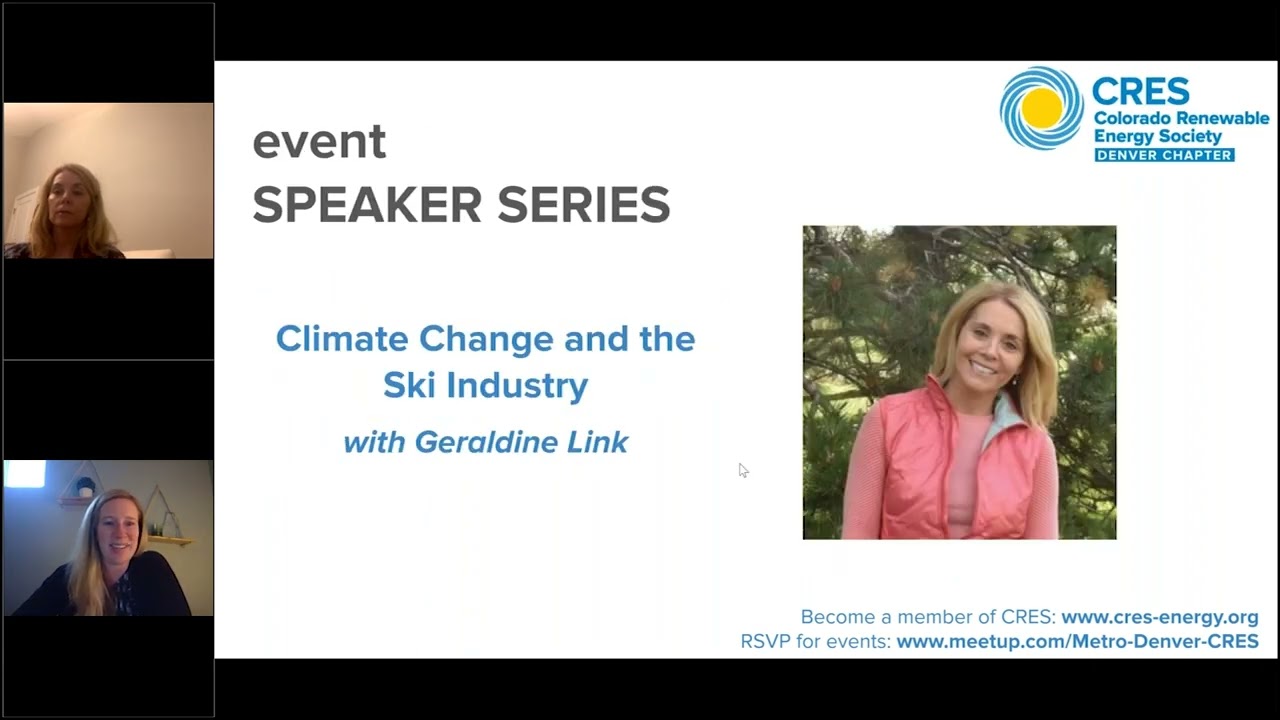 CRES
Colorado Renewable Energy Society
DENVER CHAPTER

event
SPEAKER SERIES

Climate Change and the Ski Industry
with Geraldine Link

Become a member of CRES: www.cres-energy.org
RSVP for events: www.meetup.com/Metro-Denver-CRES